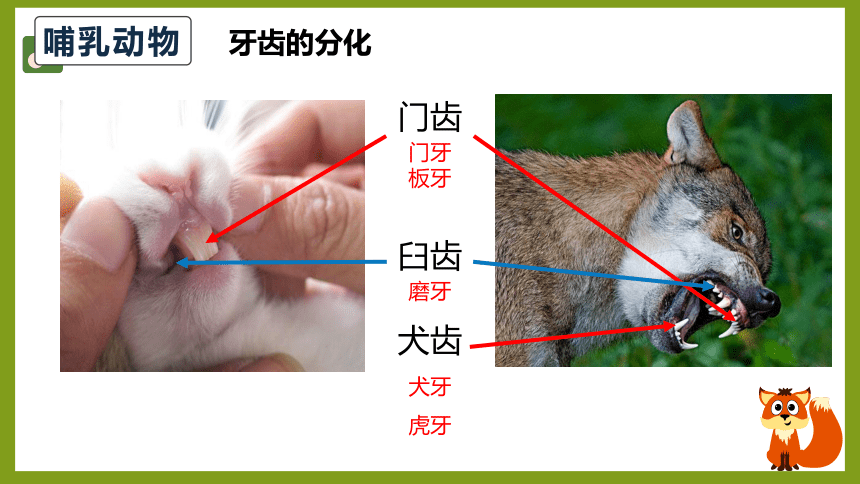 哺乳动物

牙齿的分化

门齿

门牙
板牙

臼齿

磨牙

犬齿

犬牙

虎牙